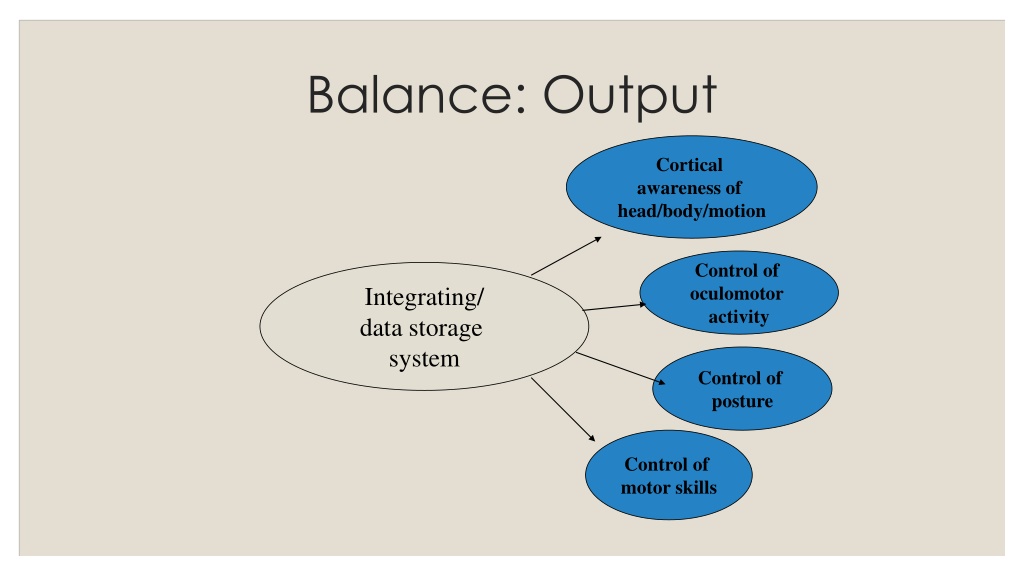 Balance: Output

Integrating/ data storage system

Cortical awareness of head/body/motion

Control of oculomotor activity

Control of posture

Control of motor skills